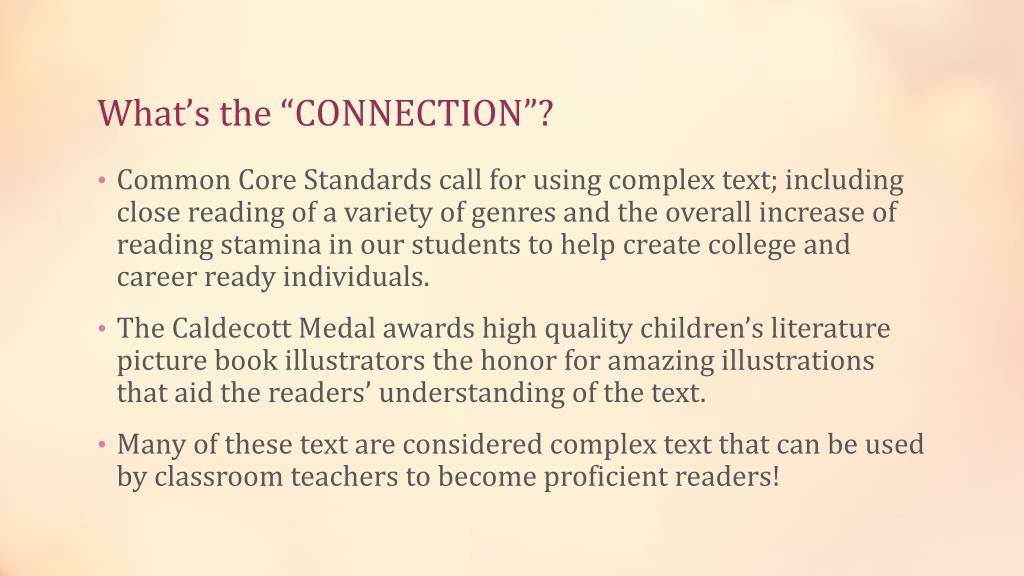 What’s the “CONNECTION”?

• Common Core Standards call for using complex text; including close reading of a variety of genres and the overall increase of reading stamina in our students to help create college and career ready individuals.

• The Caldecott Medal awards high quality children’s literature picture book illustrators the honor for amazing illustrations that aid the readers’ understanding of the text.

• Many of these text are considered complex text that can be used by classroom teachers to become proficient readers!